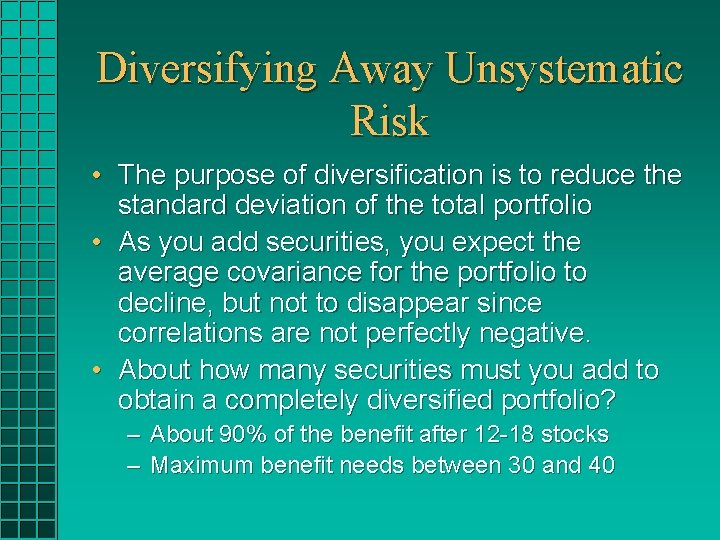 Diversifying Away Unsystematic Risk

• The purpose of diversification is to reduce the standard deviation of the total portfolio

• As you add securities, you expect the average covariance for the portfolio to decline, but not to disappear since correlations are not perfectly negative.

• About how many securities must you add to obtain a completely diversified portfolio?

– About 90% of the benefit after 12-18 stocks

– Maximum benefit needs between 30 and 40